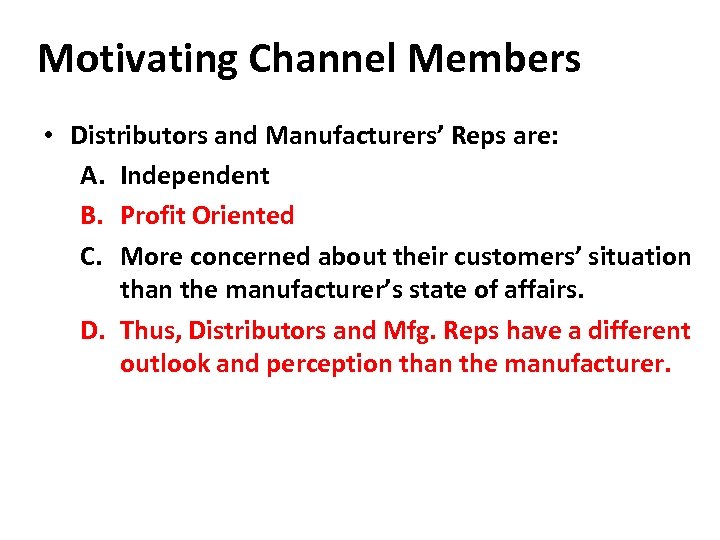 Motivating Channel Members

• Distributors and Manufacturers’ Reps are:

A. Independent

B. Profit Oriented

C. More concerned about their customers’ situation than the manufacturer’s state of affairs.

D. Thus, Distributors and Mfg. Reps have a different outlook and perception than the manufacturer.